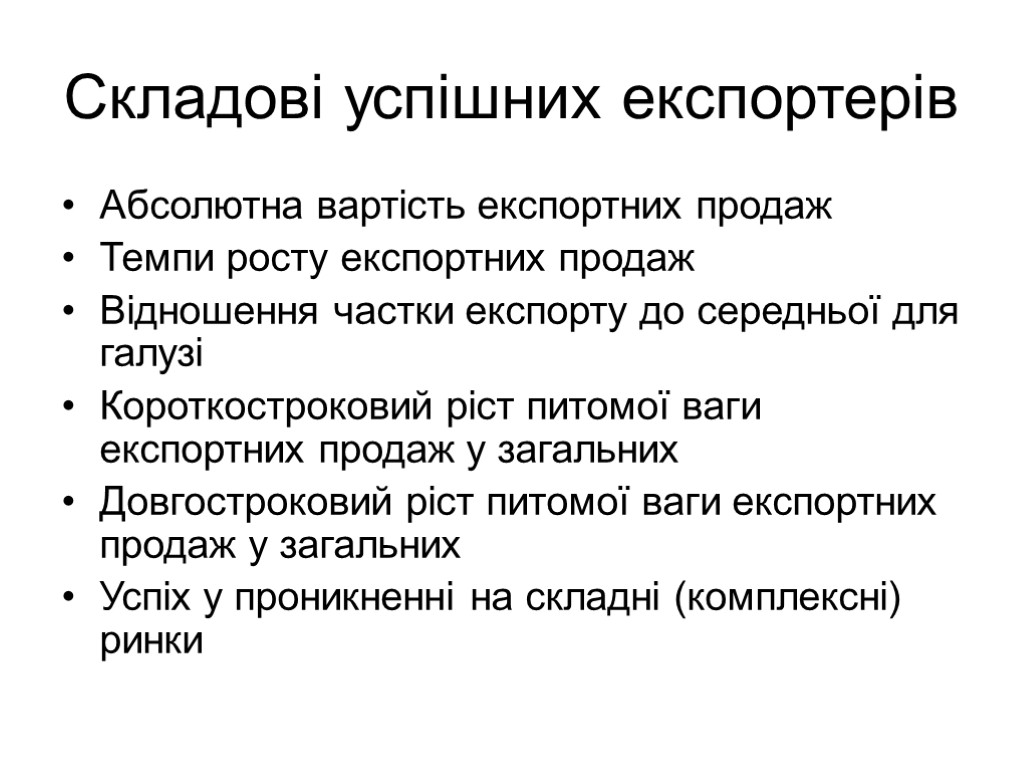 Складові успішних експортерів

• Абсолютна вартість експортних продаж
• Темпи росту експортних продаж
• Відношення частки експорту до середньої для галузі
• Короткостроковий ріст питомої ваги експортних продаж у загальних
• Довгостроковий ріст питомої ваги експортних продаж у загальних
• Успіх у проникненні на складні (комплексні) ринки